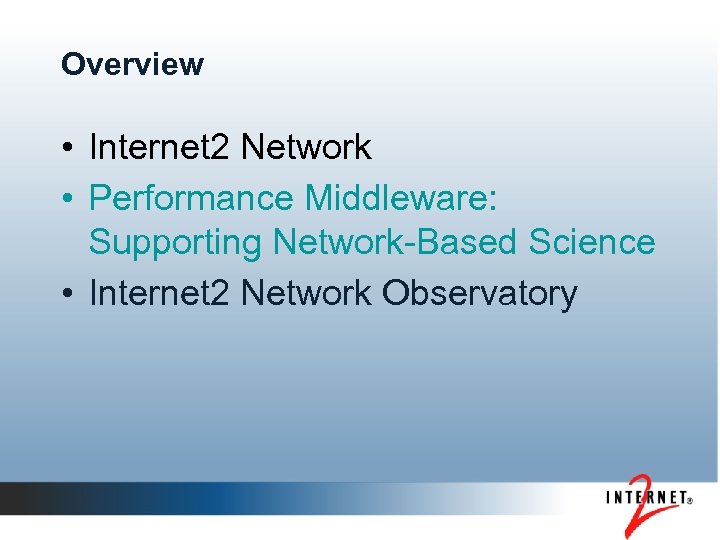 Overview

• Internet2 Network
• Performance Middleware: Supporting Network-Based Science
• Internet2 Network Observatory

INTERNET® 2